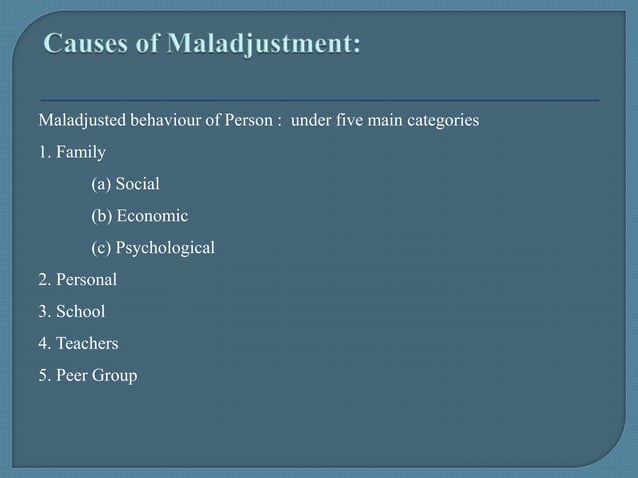 Causes of Maladjustment:

Maladjusted behaviour of Person : under five main categories

1. Family

(a) Social

(b) Economic

(c) Psychological

2. Personal

3. School

4. Teachers

5. Peer Group